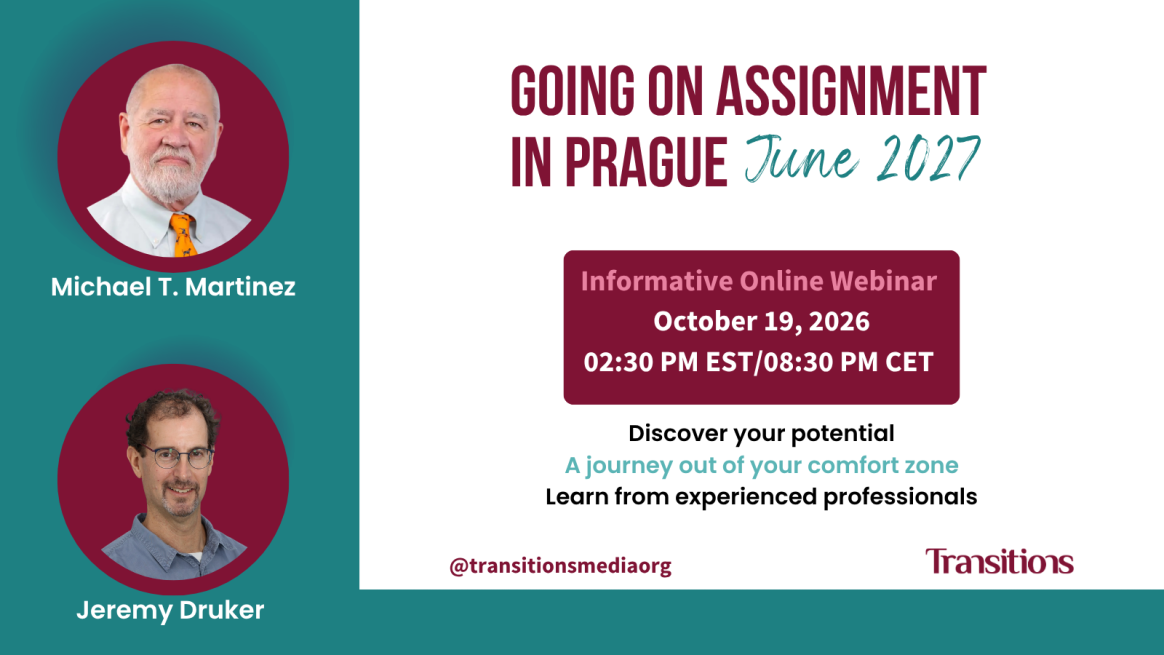 Michael T. Martinez

Jeremy Druker

GOING ON ASSIGNMENT IN PRAGUE June 2027

Informative Online Webinar
October 19, 2026
02:30 PM EST/08:30 PM CET

Discover your potential
A journey out of your comfort zone
Learn from experienced professionals

@transitionsmediaorg

Transitions